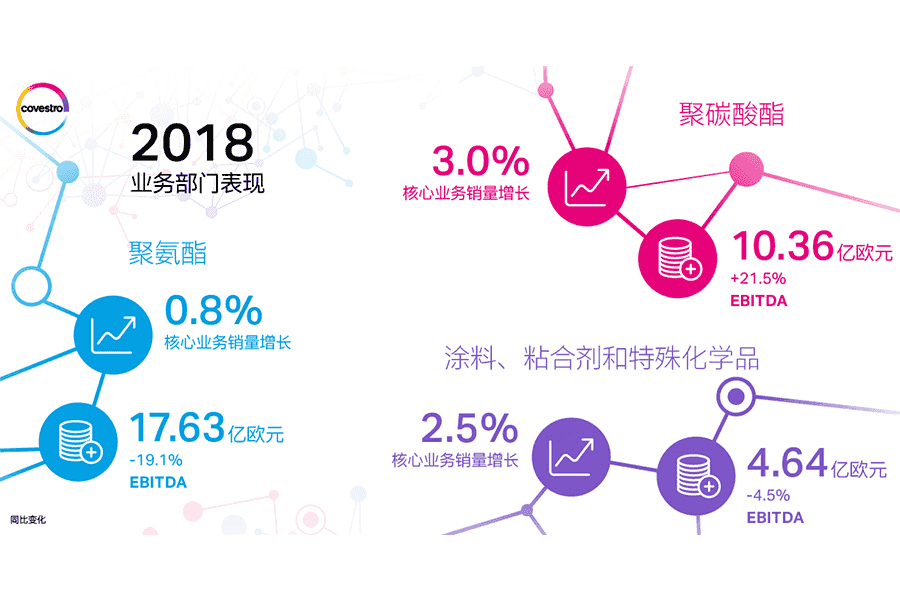 covestro

2018
业务部门表现

聚氨酯

0.8%
核心业务销量增长

17.63亿欧元
-19.1%
EBITDA

同比变化

聚碳酸酯

3.0%
核心业务销量增长

10.36亿欧元
+21.5%
EBITDA

涂料、粘合剂和特殊化学品

2.5%
核心业务销量增长

4.64亿欧元
-4.5%
EBITDA